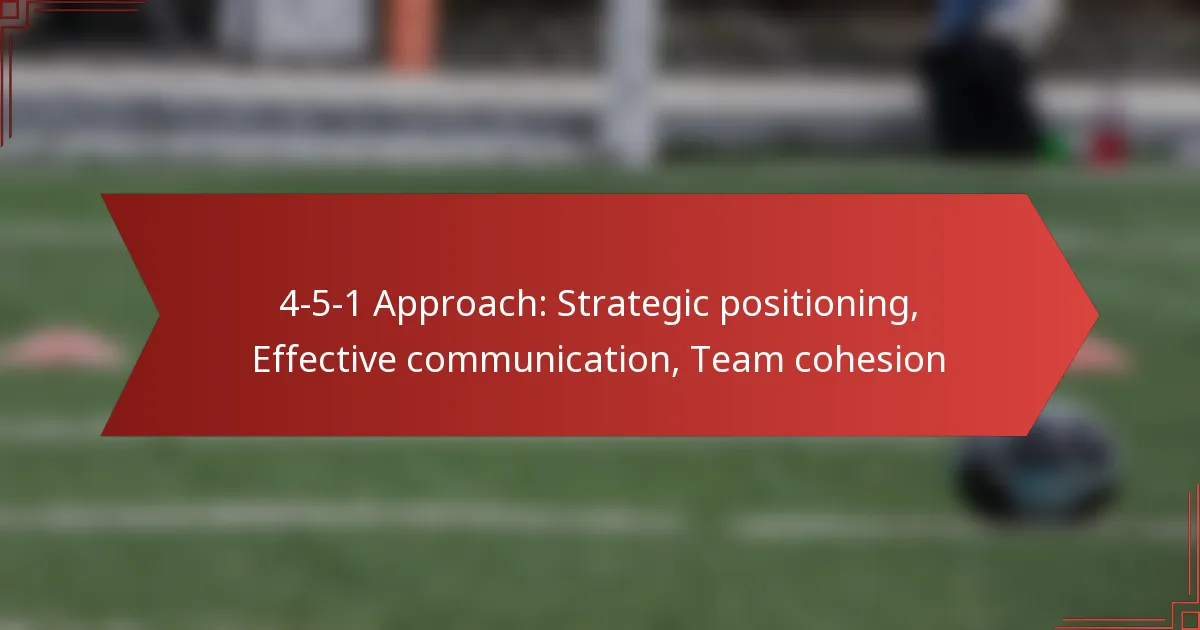 4-5-1 Approach: Strategic positioning, Effective communication, Team cohesion